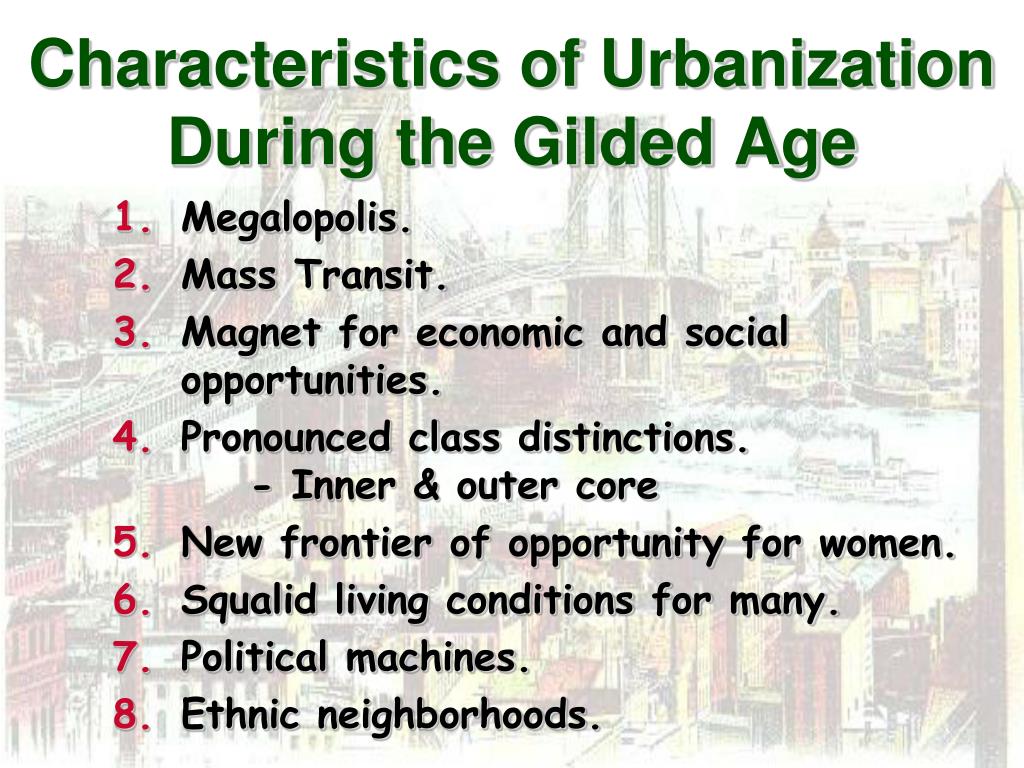 Characteristics of Urbanization During the Gilded Age

1. Megalopolis.
2. Mass Transit.
3. Magnet for economic and social opportunities.
4. Pronounced class distinctions.
 - Inner & outer core
5. New frontier of opportunity for women.
6. Squalid living conditions for many.
7. Political machines.
8. Ethnic neighborhoods.